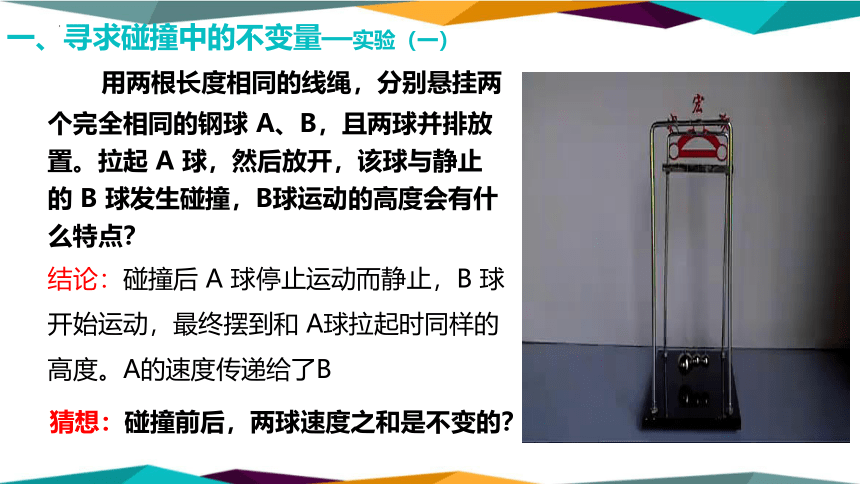 一、寻求碰撞中的不变量—实验（一）

用两根长度相同的线绳，分别悬挂两个完全相同的钢球 A、B，且两球并排放置。拉起 A 球，然后放开，该球与静止的 B 球发生碰撞，B球运动的高度会有什么特点?

结论：碰撞后 A 球停止运动而静止，B 球开始运动，最终摆到和 A球拉起时同样的高度。A的速度传递给了B

猜想：碰撞前后，两球速度之和是不变的?

宏